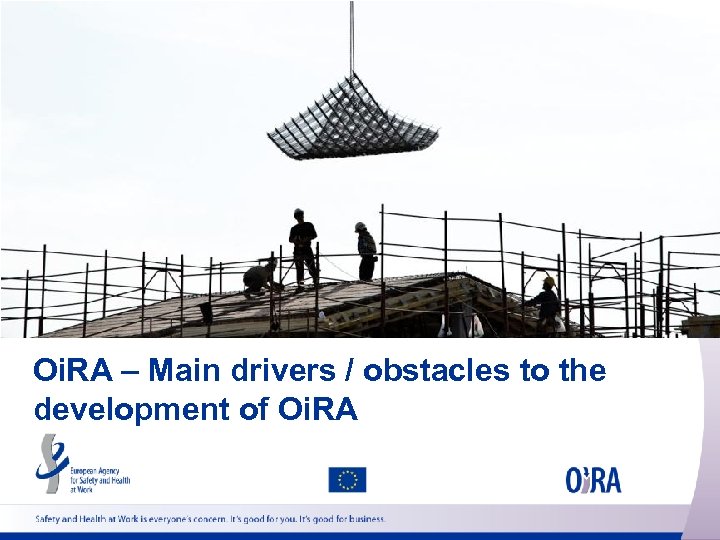 OiRA – Main drivers / obstacles to the development of OiRA

European Agency for Safety and Health at Work

OiRA

Safety and Health at Work is everyone's concern. It's good for you. It's good for business.